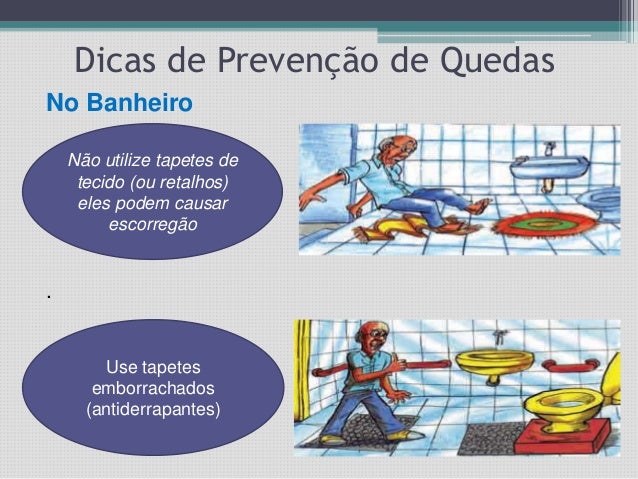 Dicas de Prevenção de Quedas

No Banheiro

Não utilize tapetes de tecido (ou retalhos) eles podem causar escorregão

.

Use tapetes emborrachados (antiderrapantes)